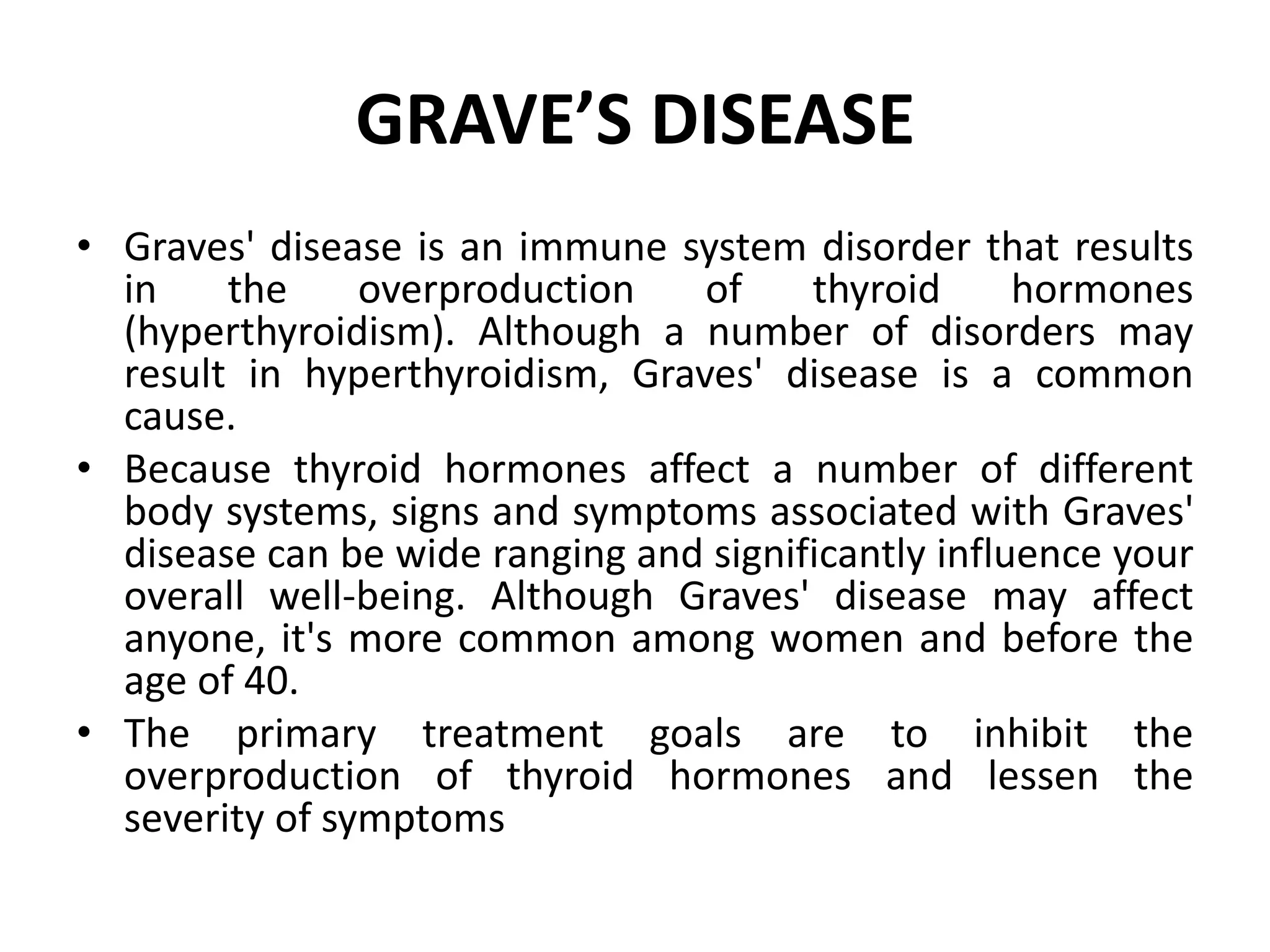 GRAVE’S DISEASE

• Graves' disease is an immune system disorder that results in the overproduction of thyroid hormones (hyperthyroidism). Although a number of disorders may result in hyperthyroidism, Graves' disease is a common cause.
• Because thyroid hormones affect a number of different body systems, signs and symptoms associated with Graves' disease can be wide ranging and significantly influence your overall well-being. Although Graves' disease may affect anyone, it's more common among women and before the age of 40.
• The primary treatment goals are to inhibit the overproduction of thyroid hormones and lessen the severity of symptoms